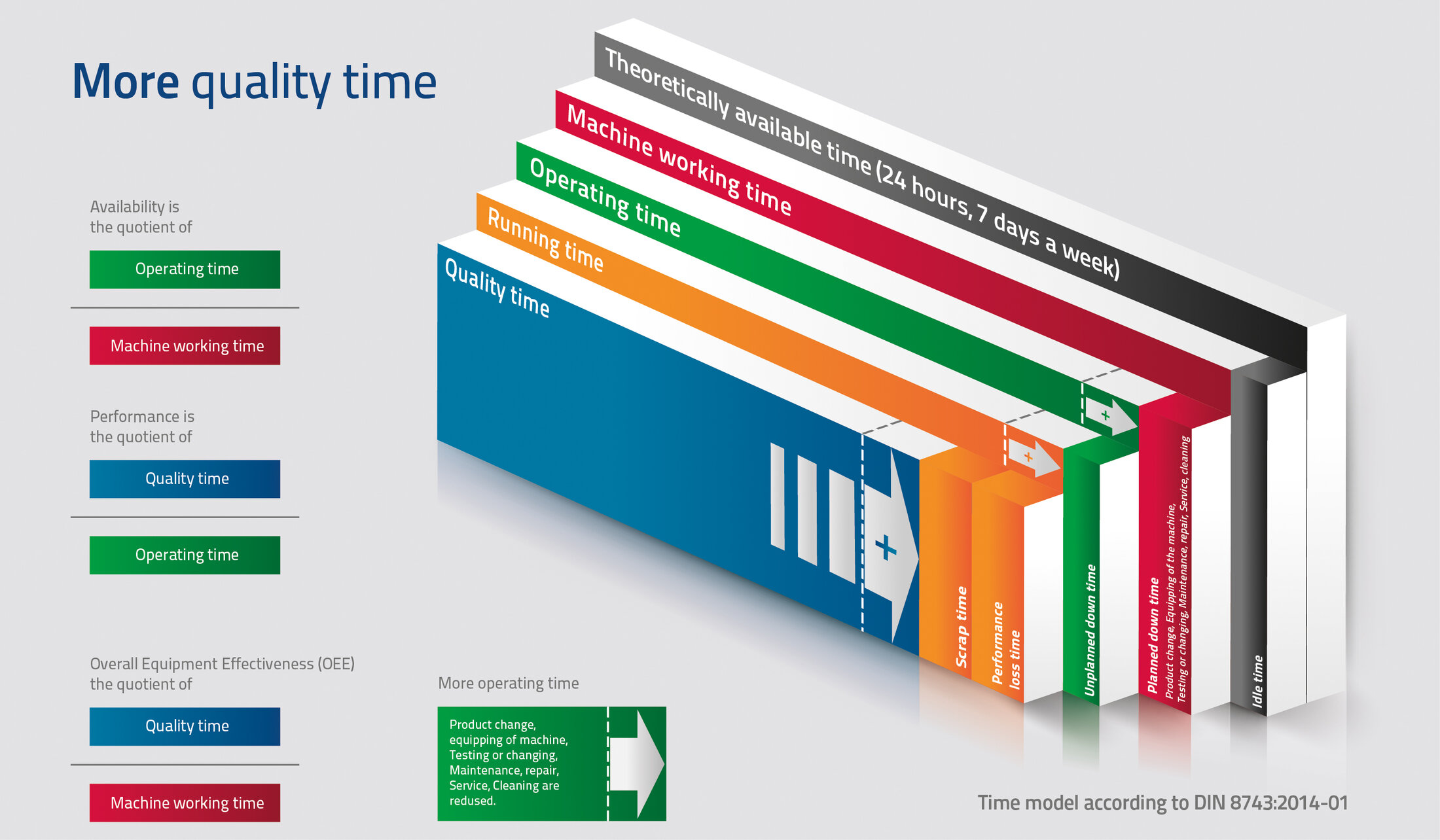 More quality time

Availability is the quotient of

Operating time

Machine working time

Performance is the quotient of

Quality time

Operating time

Overall Equipment Effectiveness (OEE) the quotient of

Quality time

Machine working time

Theoretically available time (24 hours, 7 days a week)

Machine working time

Operating time

Running time

Quality time

+

+

+

Scrap time

Performance loss time

Unplanned down time

Planned down time
Product change, Equipping of the machine, Testing or changing, Maintenance, repair, Service, cleaning

Idle time

More operating time

Product change, equipping of machine, Testing or changing, Maintenance, repair, Service, Cleaning are redused.

Time model according to DIN 8743:2014-01